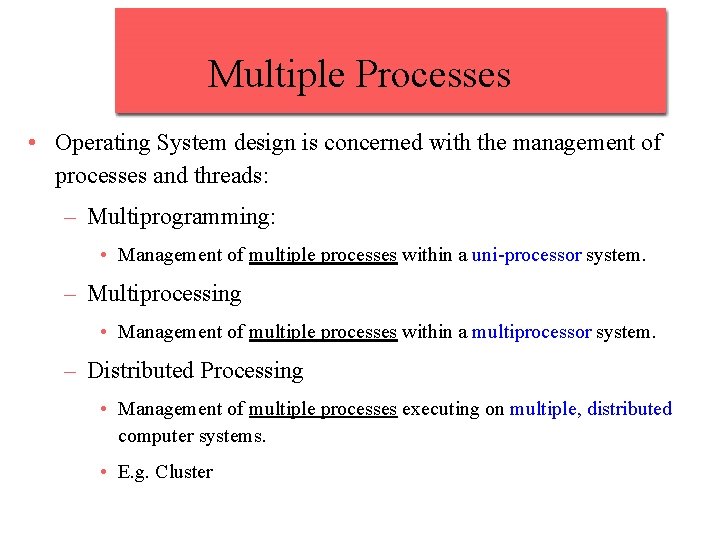 Multiple Processes

• Operating System design is concerned with the management of processes and threads:

– Multiprogramming:

• Management of multiple processes within a uni-processor system.

– Multiprocessing

• Management of multiple processes within a multiprocessor system.

– Distributed Processing

• Management of multiple processes executing on multiple, distributed computer systems.

• E.g. Cluster